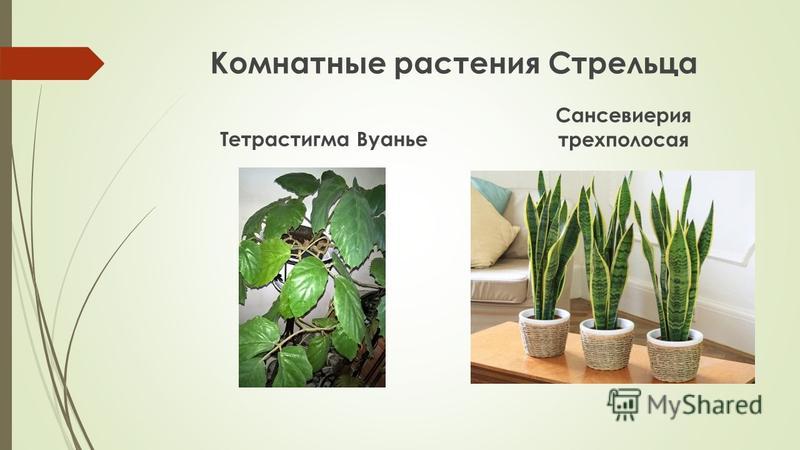 Комнатные растения Стрельца

Тетрастигма Вуанье

Сансевиерия трехполосая

MyShared